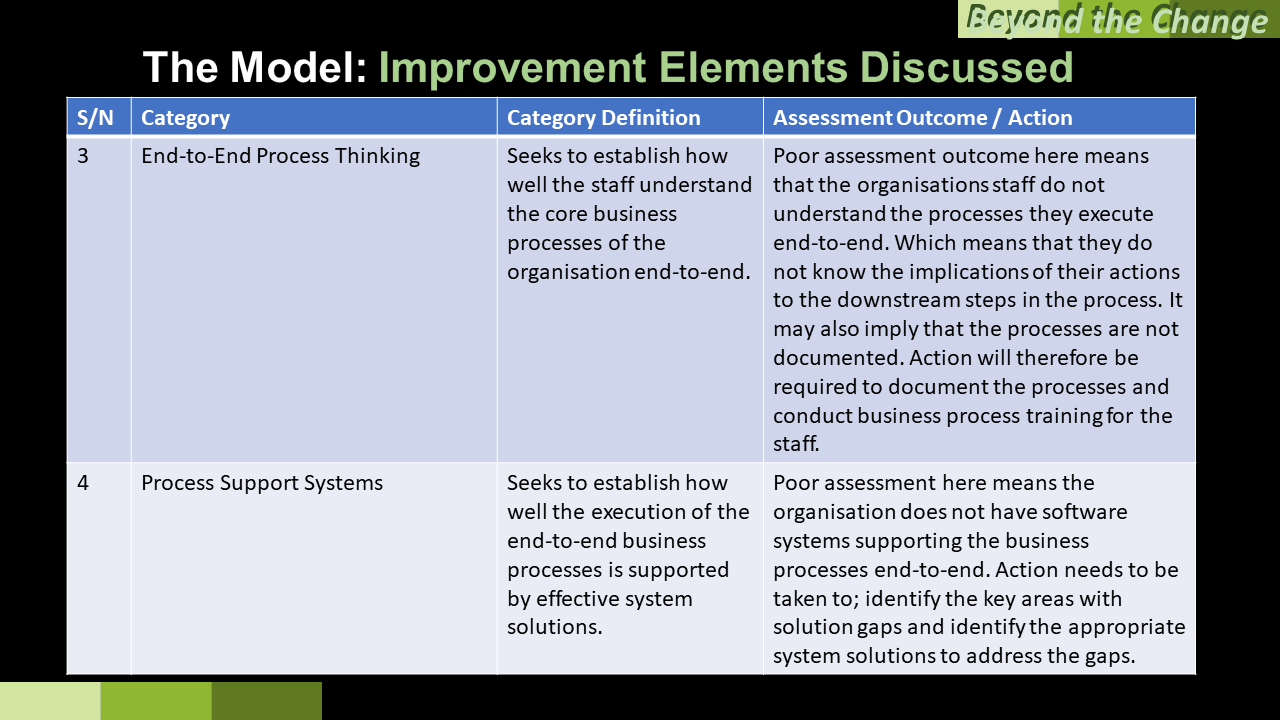 Beyond the Change

The Model: Improvement Elements Discussed

| S/N | Category | Category Definition | Assessment Outcome / Action |
|---|---|---|---|
| 3 | End-to-End Process Thinking | Seeks to establish how well the staff understand the core business processes of the organisation end-to-end. | Poor assessment outcome here means that the organisations staff do not understand the processes they execute end-to-end. Which means that they do not know the implications of their actions to the downstream steps in the process. It may also imply that the processes are not documented. Action will therefore be required to document the processes and conduct business process training for the staff. |
| 4 | Process Support Systems | Seeks to establish how well the execution of the end-to-end business processes is supported by effective system solutions. | Poor assessment here means the organisation does not have software systems supporting the business processes end-to-end. Action needs to be taken to; identify the key areas with solution gaps and identify the appropriate system solutions to address the gaps. |